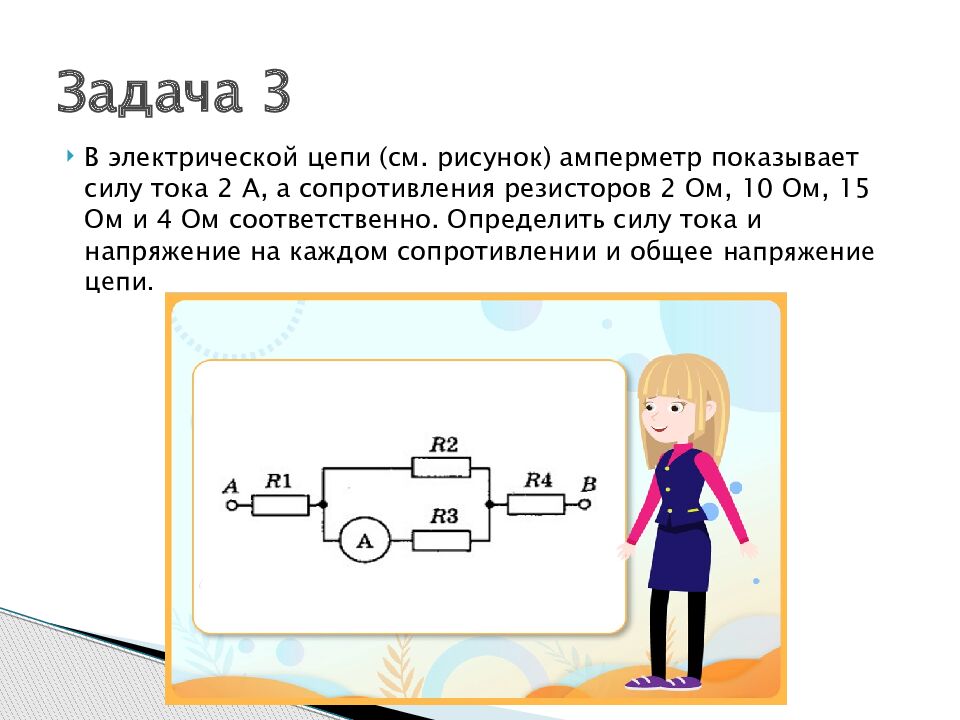 Задача 3

В электрической цепи (см. рисунок) амперметр показывает силу тока 2 А, а сопротивления резисторов 2 Ом, 10 Ом, 15 Ом и 4 Ом соответственно. Определить силу тока и напряжение на каждом сопротивлении и общее напряжение цепи.

A
R1
R2
A
R3
R4
B